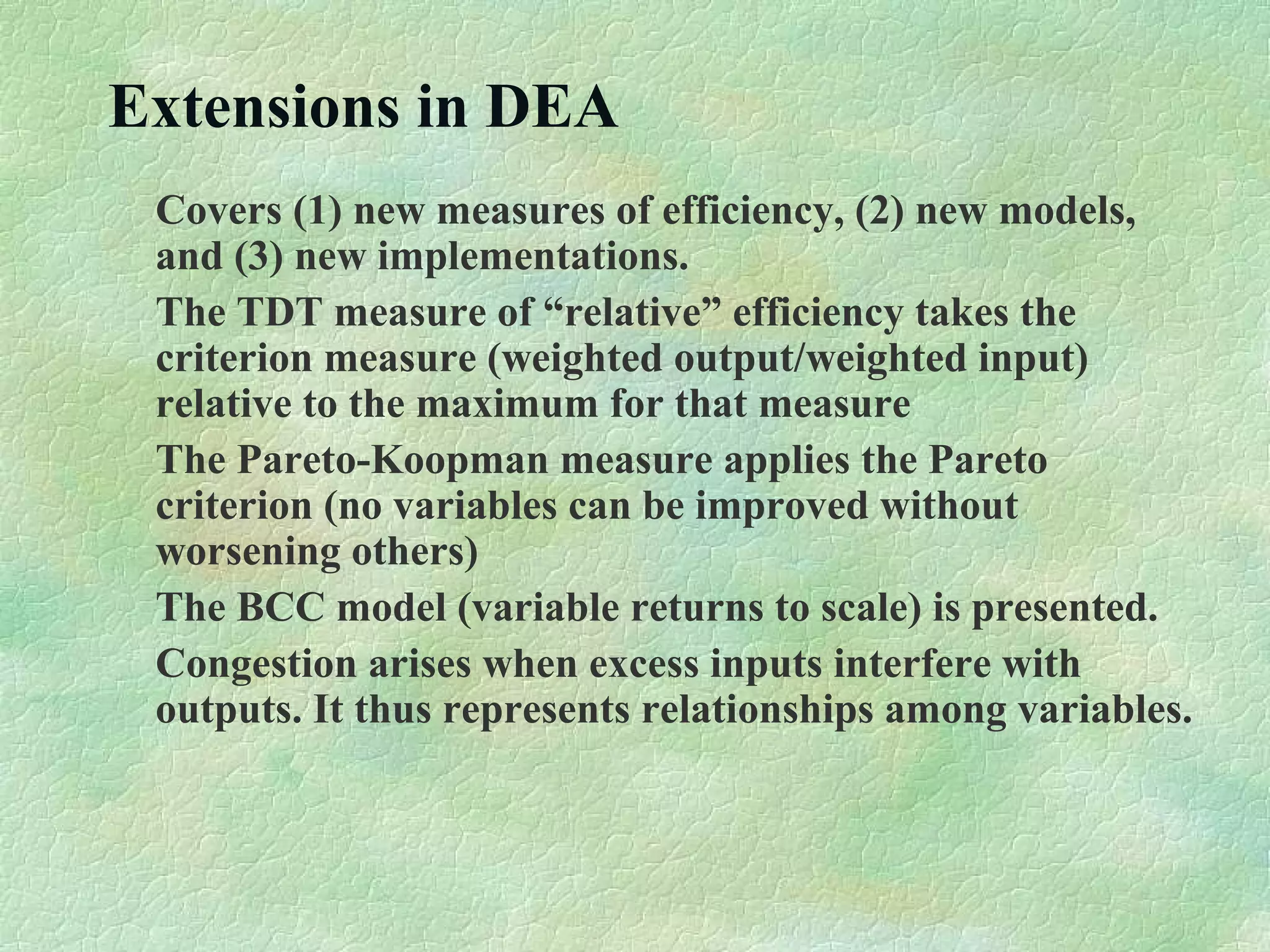 Extensions in DEA

Covers (1) new measures of efficiency, (2) new models, and (3) new implementations.

The TDT measure of “relative” efficiency takes the criterion measure (weighted output/weighted input) relative to the maximum for that measure

The Pareto-Koopman measure applies the Pareto criterion (no variables can be improved without worsening others)

The BCC model (variable returns to scale) is presented.

Congestion arises when excess inputs interfere with outputs. It thus represents relationships among variables.